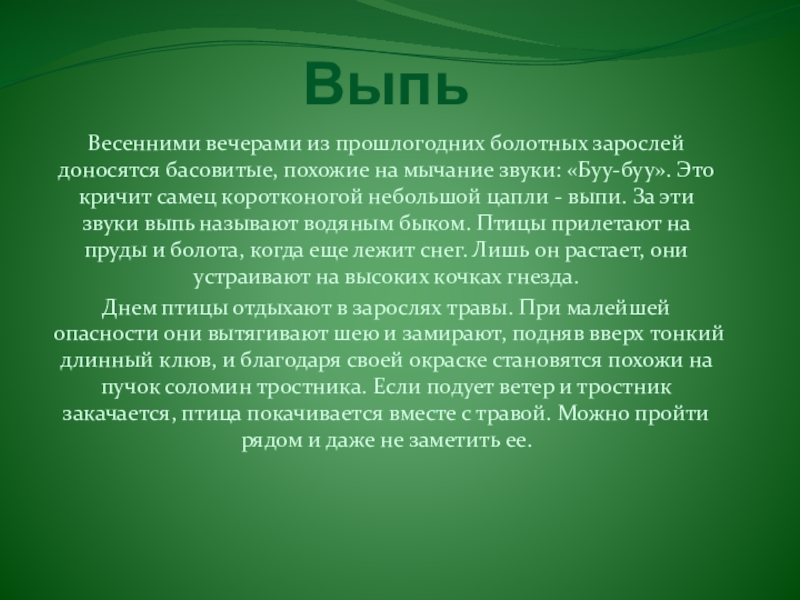 Выпь

Весенними вечерами из прошлогодних болотных зарослей доносятся басовитые, похожие на мычание звуки: «Буу-буу». Это кричит самец коротконогой небольшой цапли - выпи. За эти звуки выпь называют водяным быком. Птицы прилетают на пруды и болота, когда еще лежит снег. Лишь он растает, они устраивают на высоких кочках гнезда.

Днем птицы отдыхают в зарослях травы. При малейшей опасности они вытягивают шею и замирают, подняв вверх тонкий длинный клюв, и благодаря своей окраске становятся похожи на пучок соломин тростника. Если подует ветер и тростник закачается, птица покачивается вместе с травой. Можно пройти рядом и даже не заметить ее.